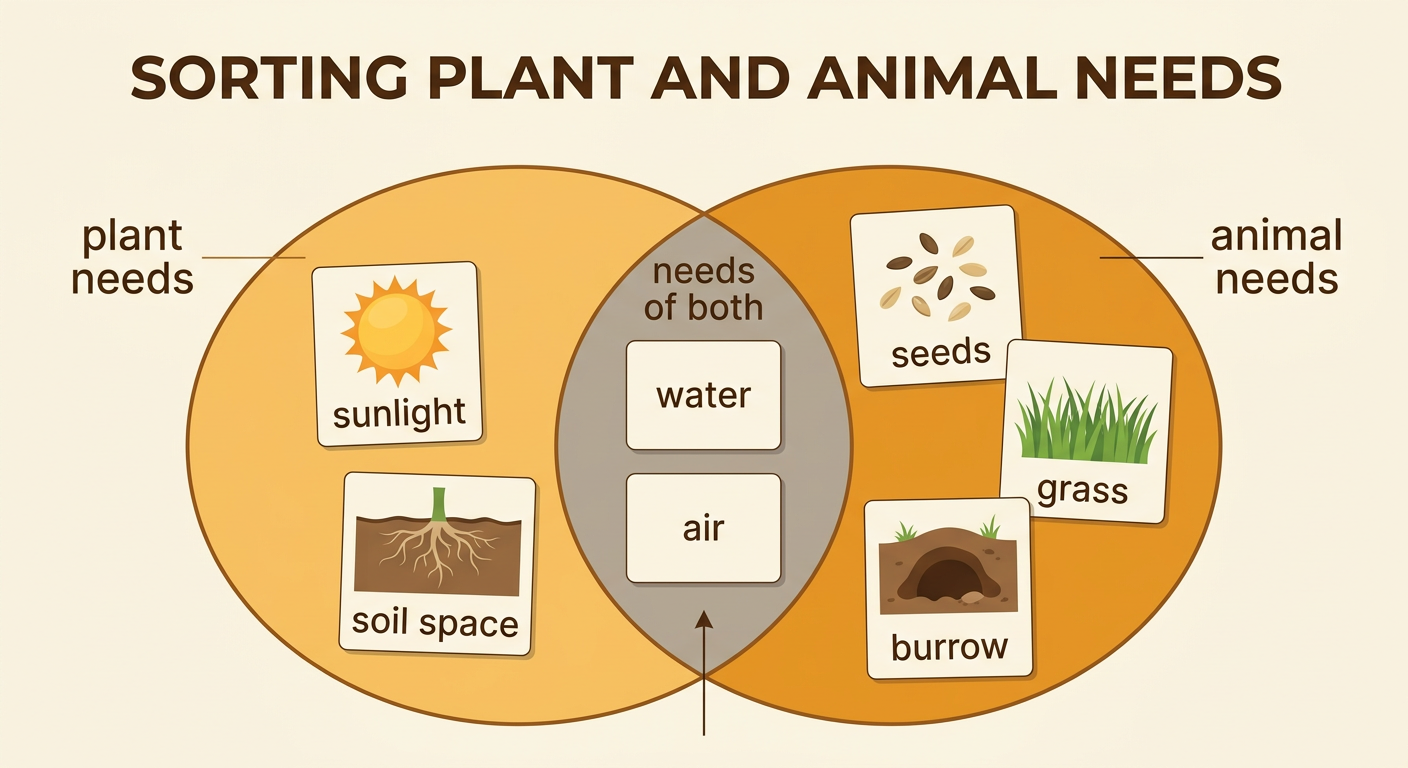 SORTING PLANT AND ANIMAL NEEDS

plant needs

sunlight

soil space

needs of both

water

air

animal needs

seeds

grass

burrow